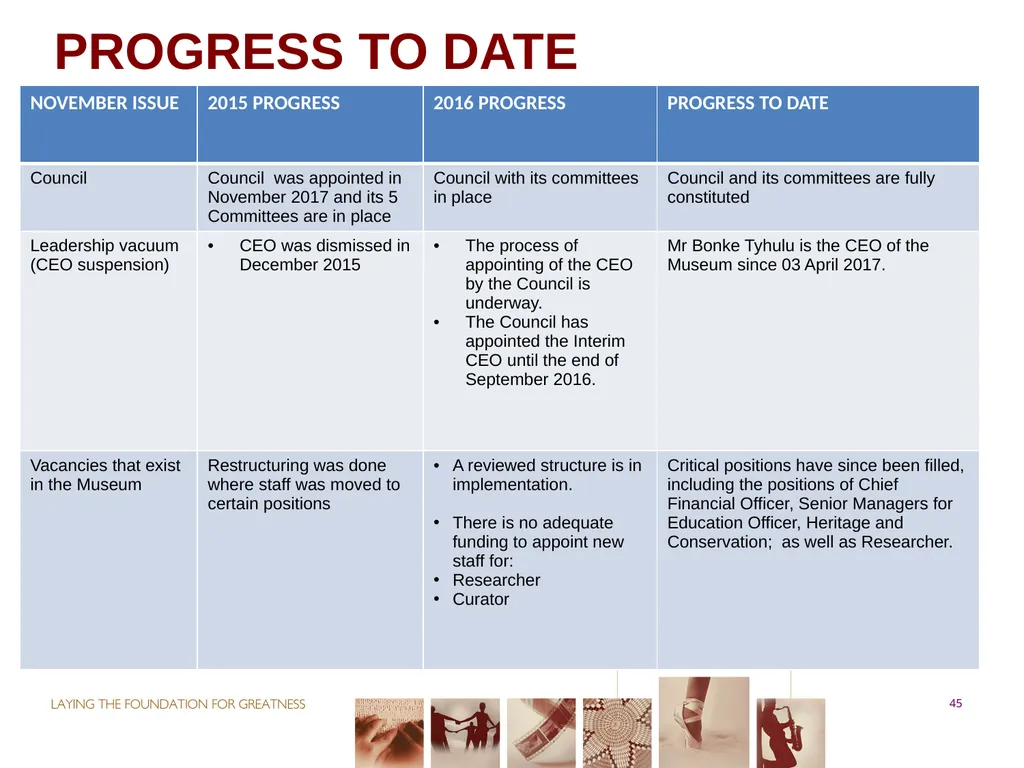 PROGRESS TO DATE

| NOVEMBER ISSUE | 2015 PROGRESS | 2016 PROGRESS | PROGRESS TO DATE |
|---|---|---|---|
| Council | Council was appointed in November 2017 and its 5 Committees are in place | Council with its committees in place | Council and its committees are fully constituted |
| Leadership vacuum (CEO suspension) | • CEO was dismissed in December 2015 | • The process of appointing of the CEO by the Council is underway. • The Council has appointed the Interim CEO until the end of September 2016. | Mr Bonke Tyhulu is the CEO of the Museum since 03 April 2017. |
| Vacancies that exist in the Museum | Restructuring was done where staff was moved to certain positions | • A reviewed structure is in implementation. • There is no adequate funding to appoint new staff for: • Researcher • Curator | Critical positions have since been filled, including the positions of Chief Financial Officer, Senior Managers for Education Officer, Heritage and Conservation; as well as Researcher. |

LAYING THE FOUNDATION FOR GREATNESS

45